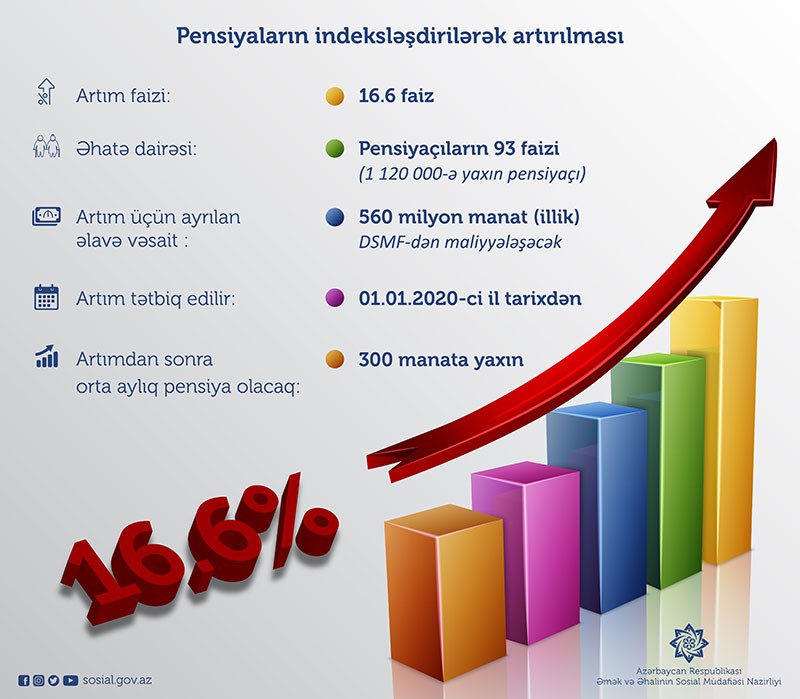 Pensiyaların indeksləşdirilərək artırılması

Artım faizi: 16.6 faiz

Əhatə dairəsi: Pensiyaçıların 93 faizi (1 120 000-ə yaxın pensiyaçı)

Artım üçün ayrılan əlavə vəsait : 560 milyon manat (illik) DSMF-dən maliyyələşəcək

Artım tətbiq edilir: 01.01.2020-ci il tarixdən

Artımdan sonra orta aylıq pensiya olacaq: 300 manata yaxın

16.6%

sosial.gov.az

Azərbaycan Respublikası Əmək və Əhalinin Sosial Müdafiəsi Nazirliyi